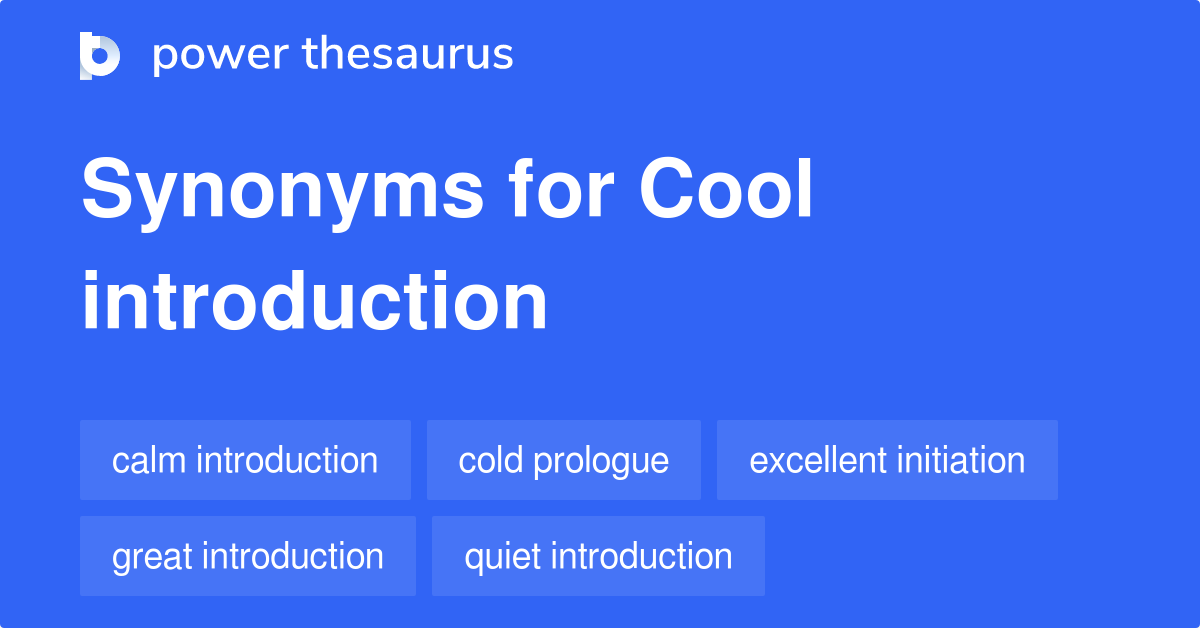 power thesaurus

Synonyms for Cool introduction

calm introduction
cold prologue
excellent initiation
great introduction
quiet introduction